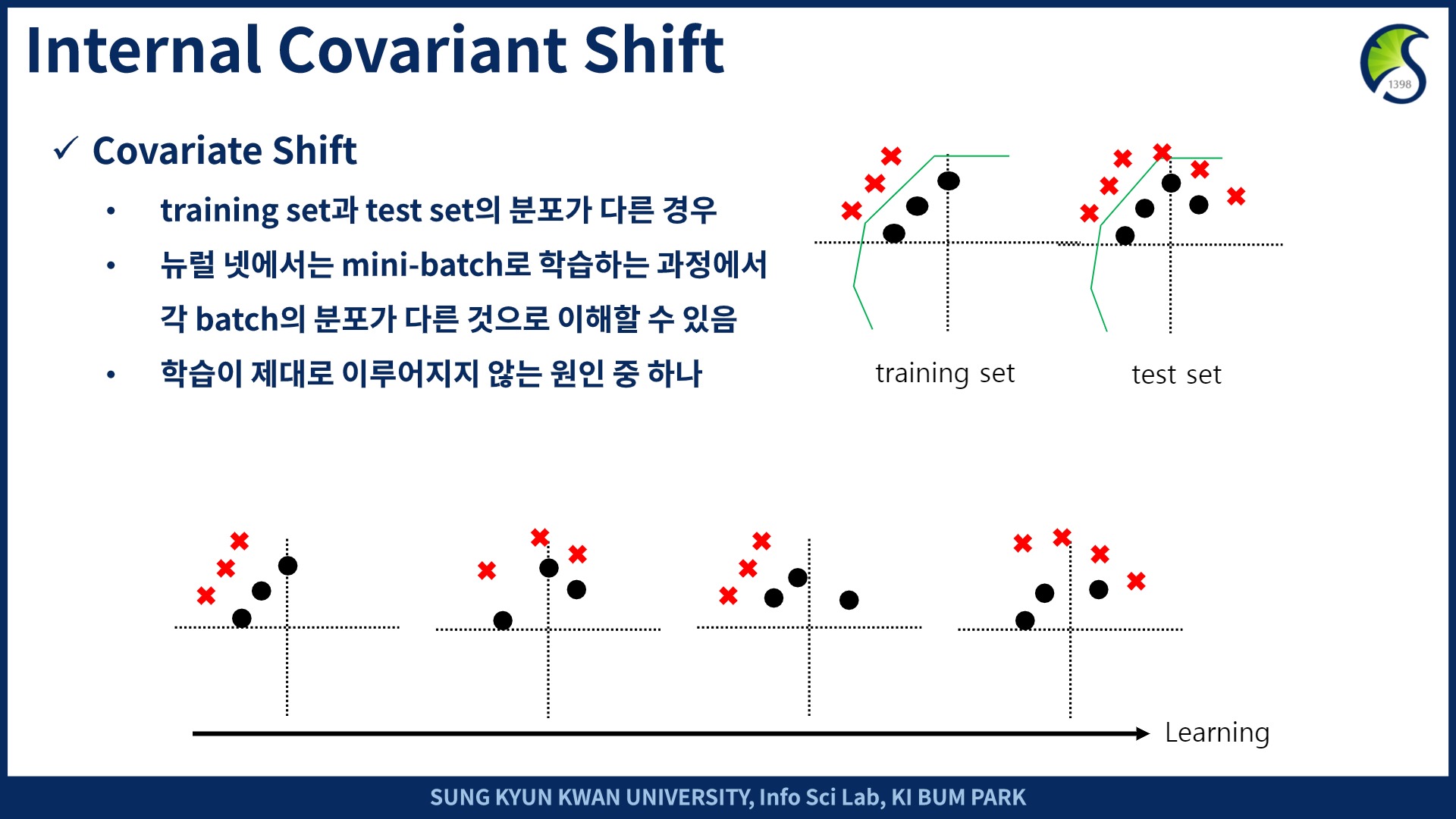 Internal Covariant Shift

1398

✓ Covariate Shift

• training set과 test set의 분포가 다른 경우

• 뉴럴 넷에서는 mini-batch로 학습하는 과정에서 각 batch의 분포가 다른 것으로 이해할 수 있음

• 학습이 제대로 이루어지지 않는 원인 중 하나

training set

test set

Learning

SUNG KYUN KWAN UNIVERSITY, Info Sci Lab, KI BUM PARK